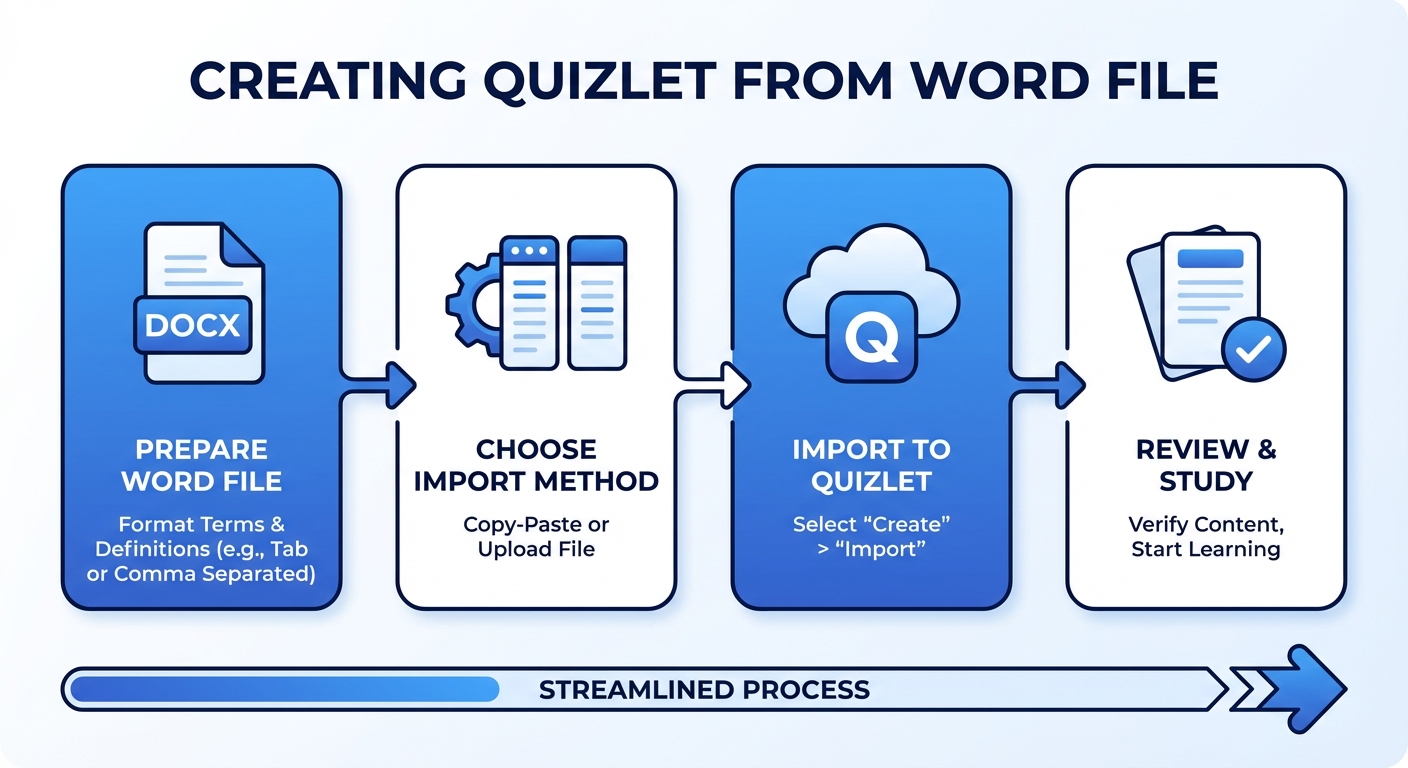 CREATING QUIZLET FROM WORD FILE

DOCX

PREPARE WORD FILE

Format Terms & Definitions (e.g., Tab or Comma Separated)

CHOOSE IMPORT METHOD

Copy-Paste or Upload File

Q

IMPORT TO QUIZLET

Select "Create" > "Import"

REVIEW & STUDY

Verify Content, Start Learning

STREAMLINED PROCESS